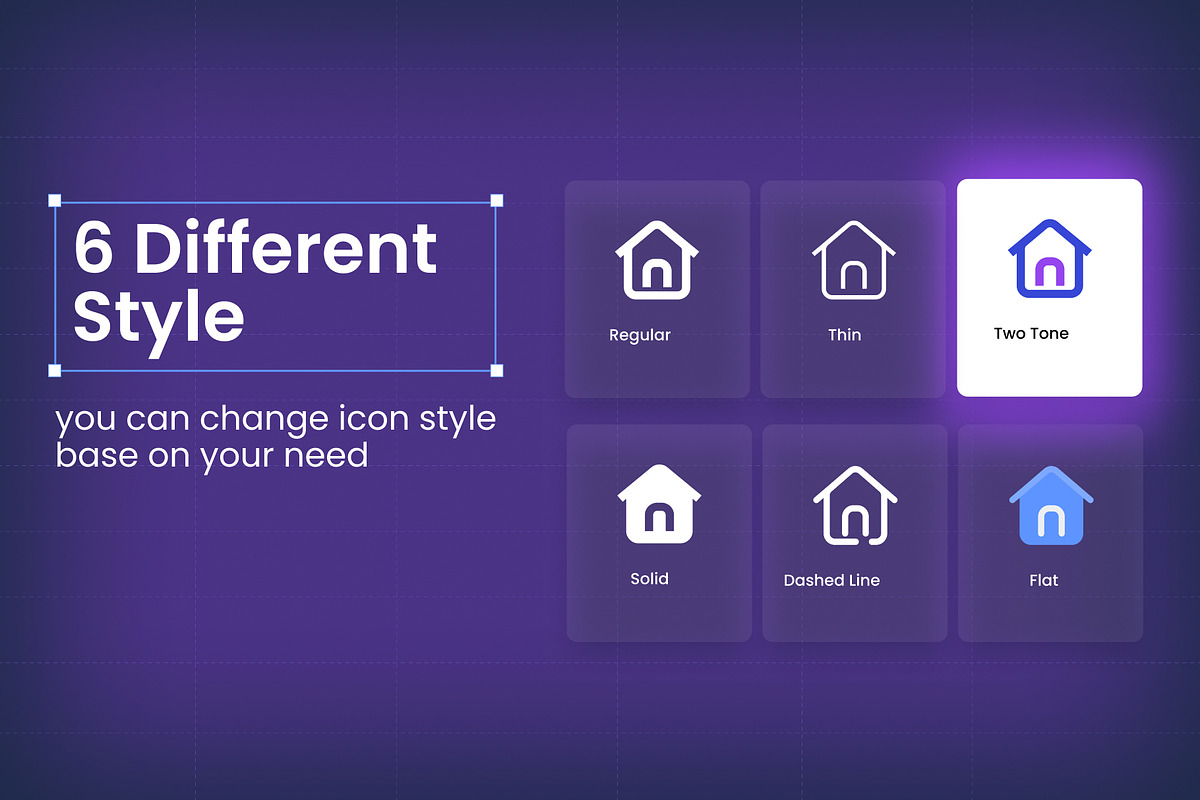 6 Different Style

you can change icon style base on your need

Regular

Thin

Two Tone

Solid

Dashed Line

Flat